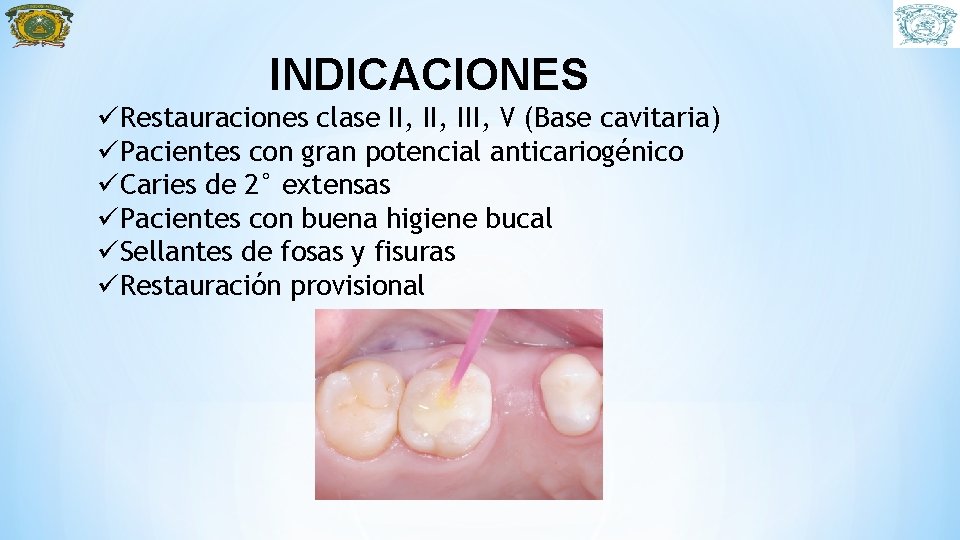 INDICACIONES

✓Restauraciones clase II, II, III, V (Base cavitaria)
✓Pacientes con gran potencial anticariogénico
✓Caries de 2° extensas
✓Pacientes con buena higiene bucal
✓Sellantes de fosas y fisuras
✓Restauración provisional